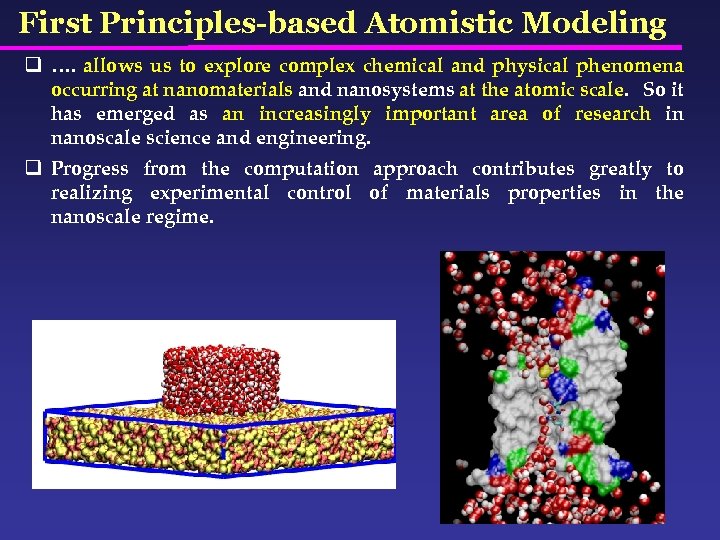 First Principles-based Atomistic Modeling

❑ …. allows us to explore complex chemical and physical phenomena occurring at nanomaterials and nanosystems at the atomic scale. So it has emerged as an increasingly important area of research in nanoscale science and engineering.

❑ Progress from the computation approach contributes greatly to realizing experimental control of materials properties in the nanoscale regime.